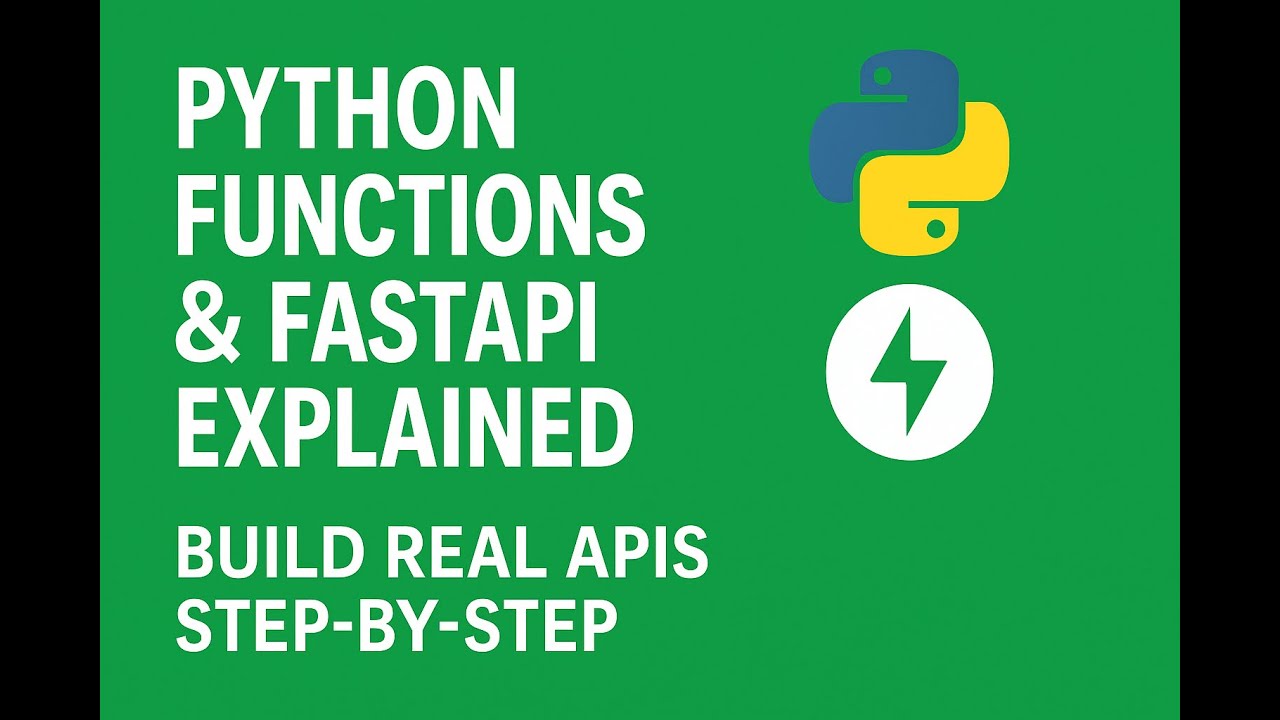 PYTHON FUNCTIONS & FASTAPI EXPLAINED

BUILD REAL APIS STEP-BY-STEP